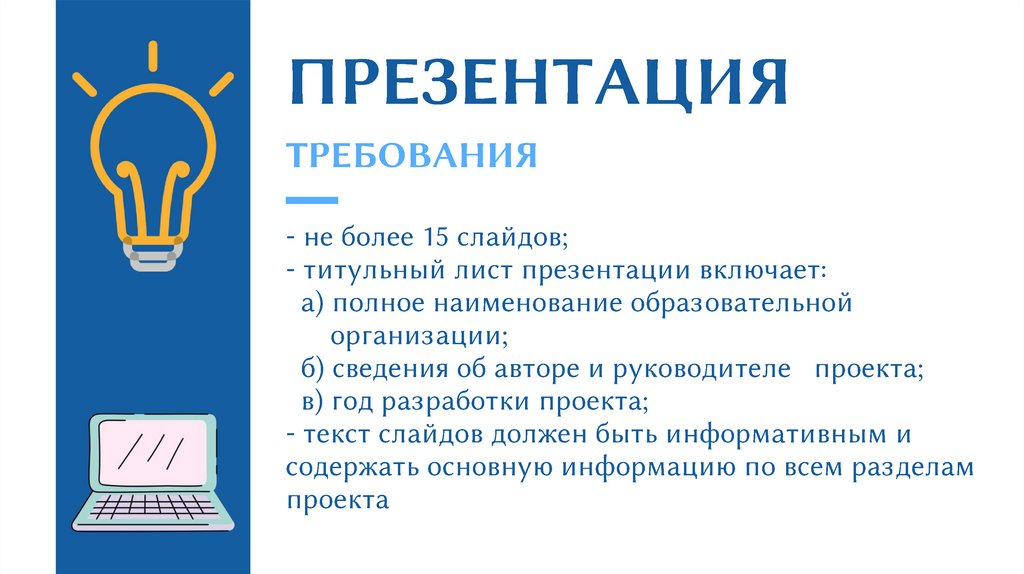 ПРЕЗЕНТАЦИЯ

ТРЕБОВАНИЯ

- не более 15 слайдов;
- титульный лист презентации включает:
а) полное наименование образовательной организации;
б) сведения об авторе и руководителе проекта;
в) год разработки проекта;
- текст слайдов должен быть информативным и содержать основную информацию по всем разделам проекта